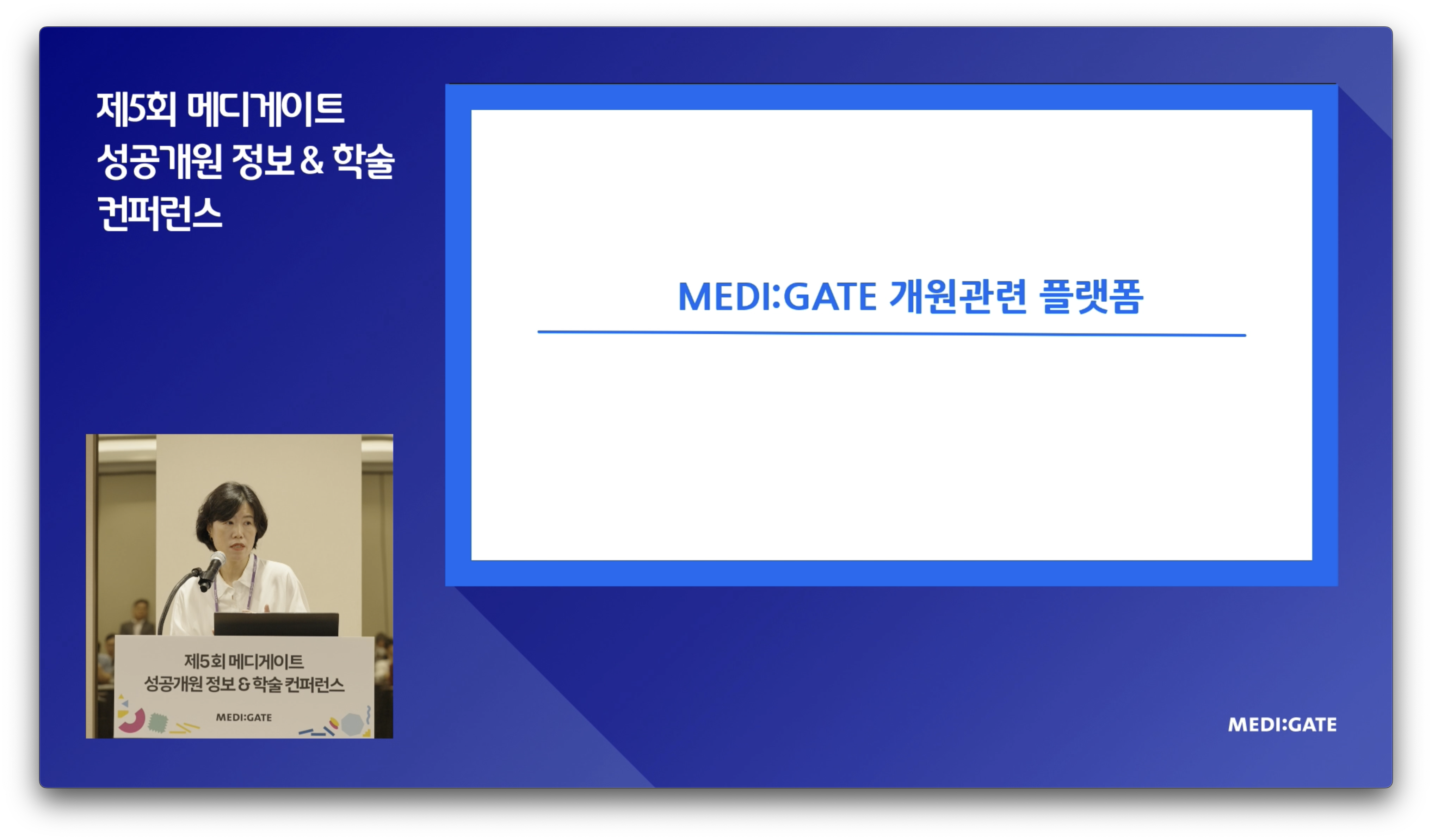 제5회 메디게이트
성공개원 정보 & 학술
컨퍼런스

MEDI:GATE 개원관련 플랫폼

제5회 메디게이트
성공개원 정보 & 학술 컨퍼런스
MEDI:GATE

MEDI:GATE